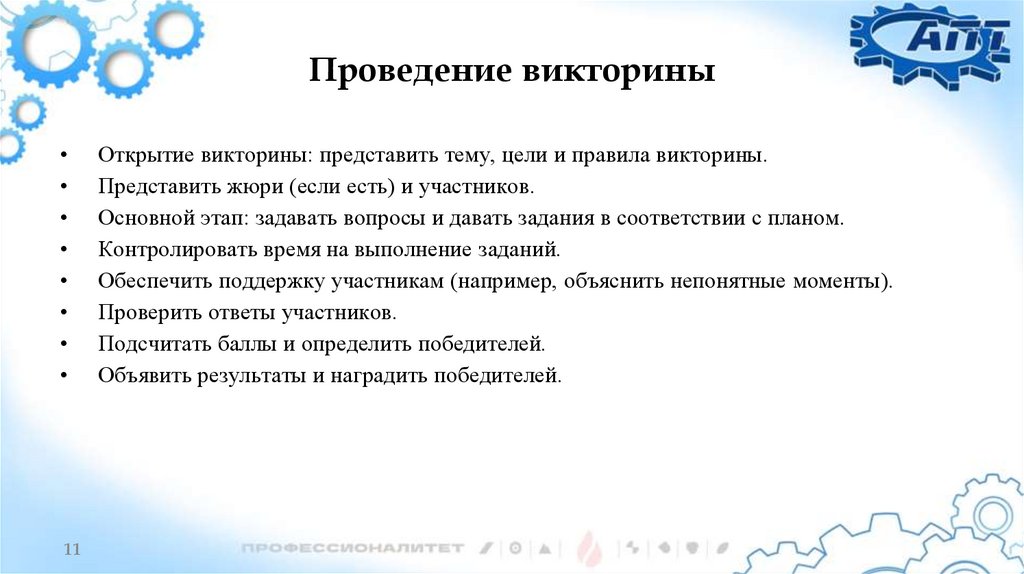 АПТ

Проведение викторины

• Открытие викторины: представить тему, цели и правила викторины.
• Представить жюри (если есть) и участников.
• Основной этап: задавать вопросы и давать задания в соответствии с планом.
• Контролировать время на выполнение заданий.
• Обеспечить поддержку участникам (например, объяснить непонятные моменты).
• Проверить ответы участников.
• Подсчитать баллы и определить победителей.
• Объявить результаты и наградить победителей.

11

ПРОФЕССИОНАЛИТЕТ